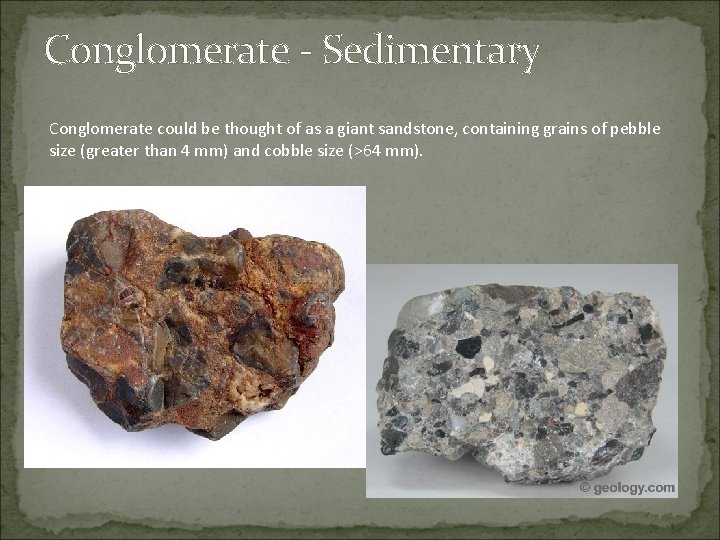 Conglomerate - Sedimentary

Conglomerate could be thought of as a giant sandstone, containing grains of pebble size (greater than 4 mm) and cobble size (>64 mm).

© geology.com